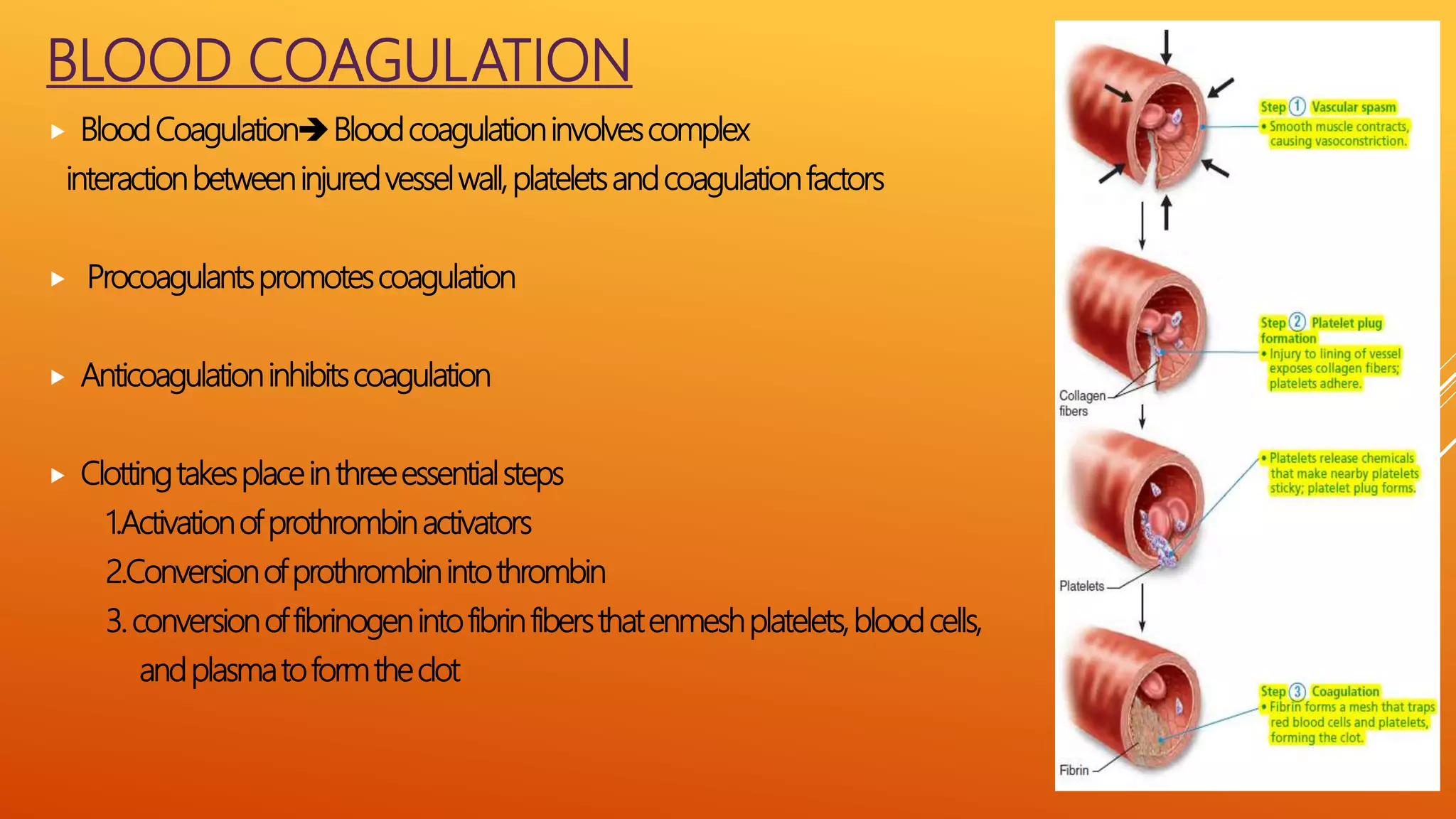 BLOOD COAGULATION

▸ Blood Coagulation➔ Blood coagulation involves complex interaction between injured vessel wall, platelets and coagulation factors

▸ Procoagulants promotes coagulation

▸ Anticoagulation inhibits coagulation

▸ Clotting takes place in three essential steps
1.Activation of prothrombin activators
2.Conversion of prothrombin into thrombin
3. conversion of fibrinogen into fibrin fibers that enmesh platelets, blood cells, and plasma to form the clot

Step 1 Vascular spasm
• Smooth muscle contracts, causing vasoconstriction.

Step 2 Platelet plug formation
• Injury to lining of vessel exposes collagen fibers; platelets adhere.

Collagen fibers

• Platelets release chemicals that make nearby platelets sticky; platelet plug forms.

Platelets

Step 3 Coagulation
• Fibrin forms a mesh that traps red blood cells and platelets, forming the clot.

Fibrin